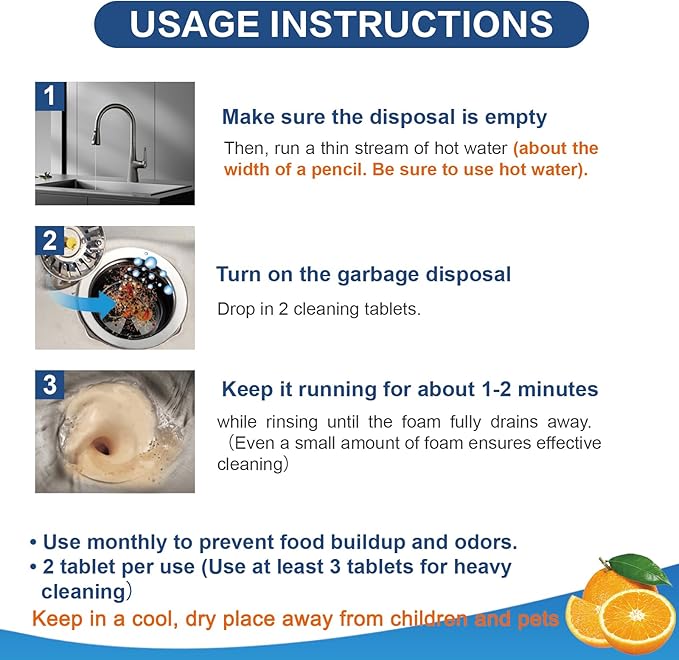 USAGE INSTRUCTIONS

1

Make sure the disposal is empty

Then, run a thin stream of hot water (about the width of a pencil. Be sure to use hot water).

2

Turn on the garbage disposal

Drop in 2 cleaning tablets.

3

Keep it running for about 1-2 minutes

while rinsing until the foam fully drains away. （Even a small amount of foam ensures effective cleaning）

• Use monthly to prevent food buildup and odors.
• 2 tablet per use (Use at least 3 tablets for heavy cleaning）

Keep in a cool, dry place away from children and pets